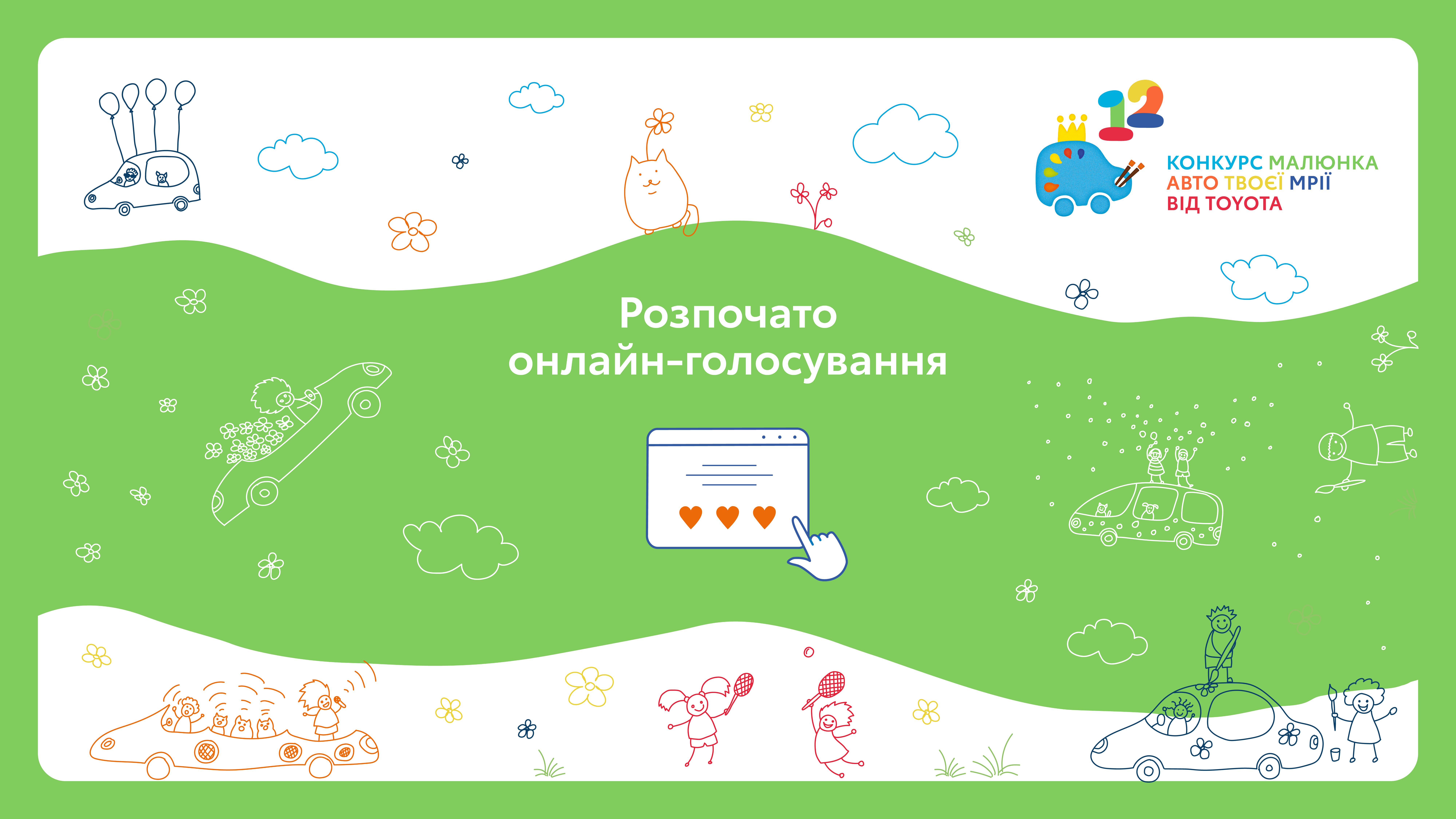 12

КОНКУРС МАЛЮНКА
АВТО ТВОЄЇ МРІЇ
ВІД TOYOTA

Розпочато
онлайн-голосування